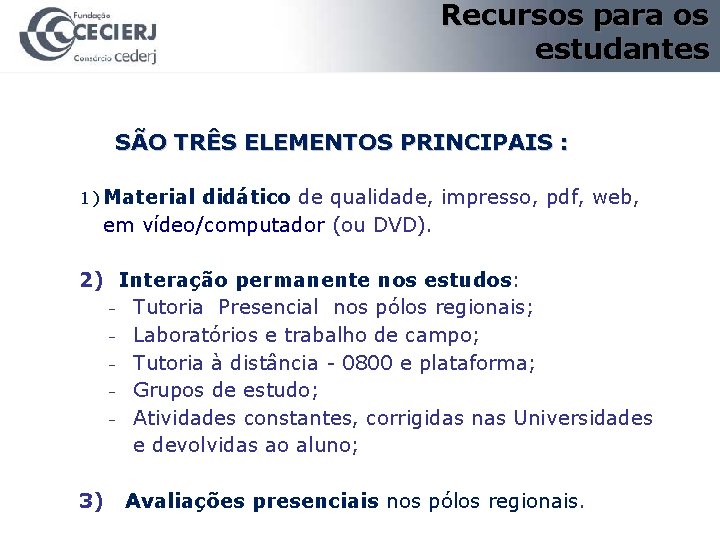 Fundação
CECIERJ
Consórcio cederj

Recursos para os estudantes

SÃO TRÊS ELEMENTOS PRINCIPAIS :

1) Material didático de qualidade, impresso, pdf, web, em vídeo/computador (ou DVD).

2) Interação permanente nos estudos:
- Tutoria Presencial nos pólos regionais;
- Laboratórios e trabalho de campo;
- Tutoria à distância - 0800 e plataforma;
- Grupos de estudo;
- Atividades constantes, corrigidas nas Universidades e devolvidas ao aluno;

3) Avaliações presenciais nos pólos regionais.